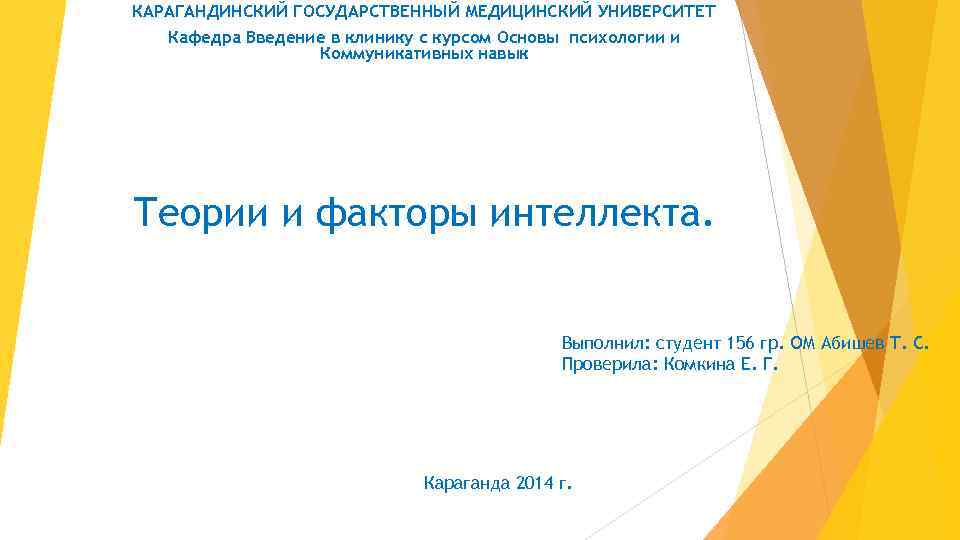 КАРАГАНДИНСКИЙ ГОСУДАРСТВЕННЫЙ МЕДИЦИНСКИЙ УНИВЕРСИТЕТ
Кафедра Введение в клинику с курсом Основы психологии и Коммуникативных навык

Теории и факторы интеллекта.

Выполнил: студент 156 гр. ОМ Абишев Т. С.
Проверила: Комкина Е. Г.

Караганда 2014 г.